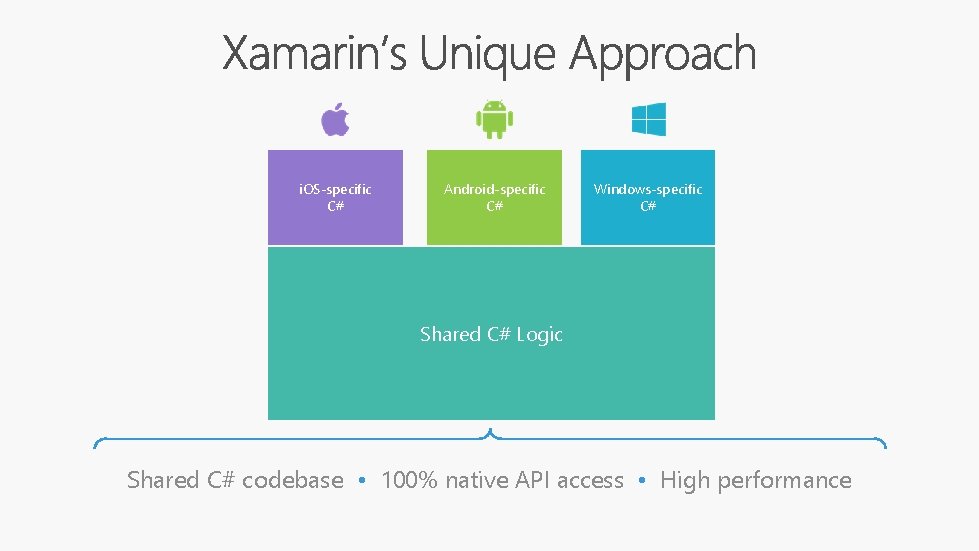 Xamarin's Unique Approach

iOS-specific C#

Android-specific C#

Windows-specific C#

Shared C# Logic

Shared C# codebase • 100% native API access • High performance